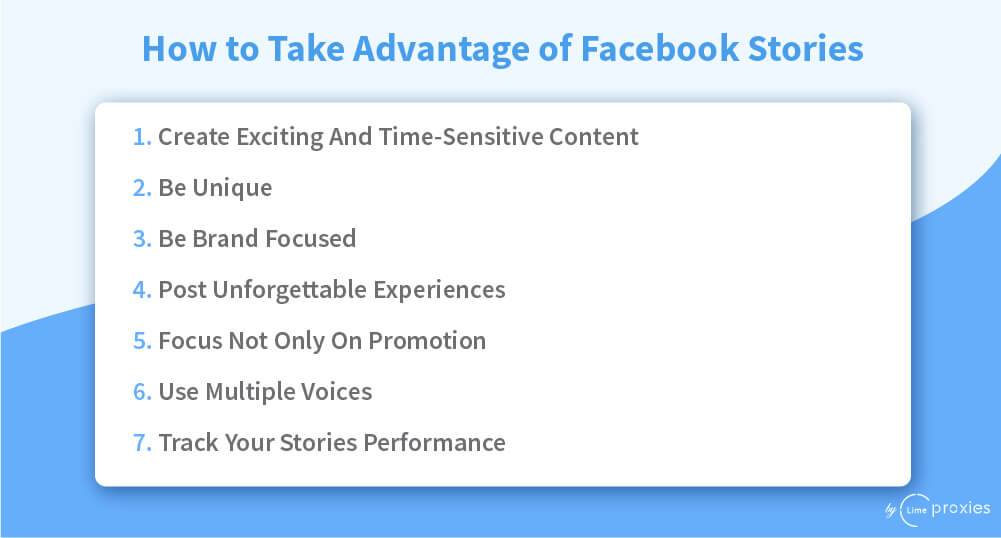 How to Take Advantage of Facebook Stories

1. Create Exciting And Time-Sensitive Content
2. Be Unique
3. Be Brand Focused
4. Post Unforgettable Experiences
5. Focus Not Only On Promotion
6. Use Multiple Voices
7. Track Your Stories Performance

by Lime proxies